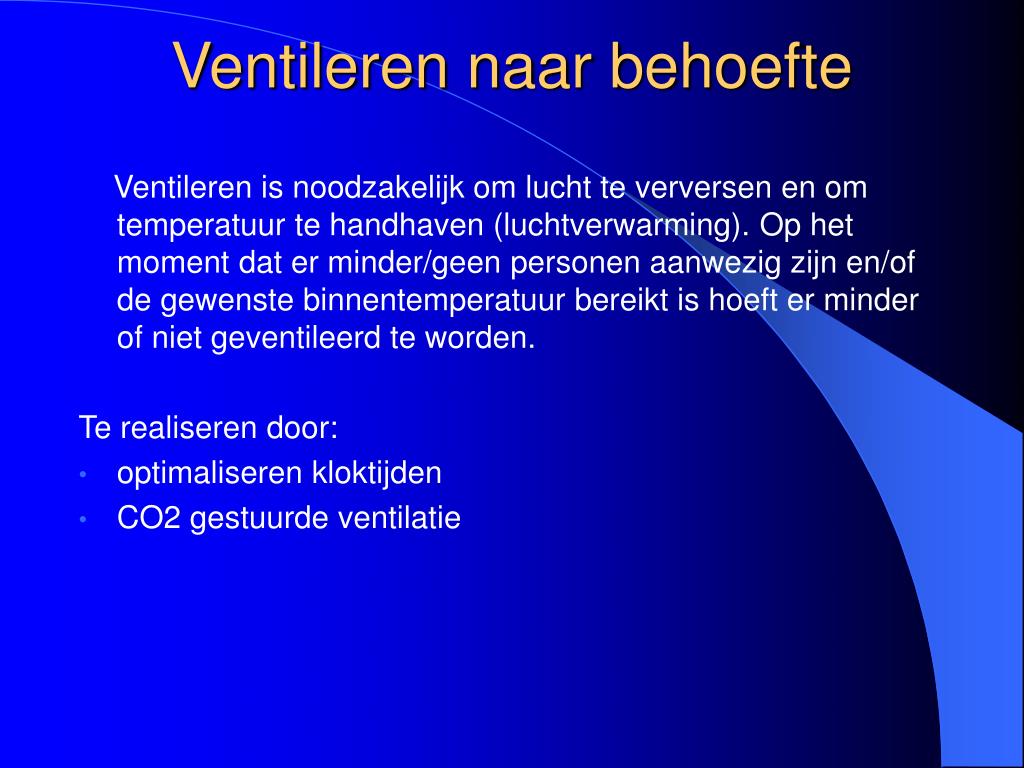 Ventileren naar behoefte

Ventileren is noodzakelijk om lucht te verversen en om temperatuur te handhaven (luchtverwarming). Op het moment dat er minder/geen personen aanwezig zijn en/of de gewenste binnentemperatuur bereikt is hoeft er minder of niet geventileerd te worden.

Te realiseren door:
• optimaliseren kloktijden
• CO2 gestuurde ventilatie